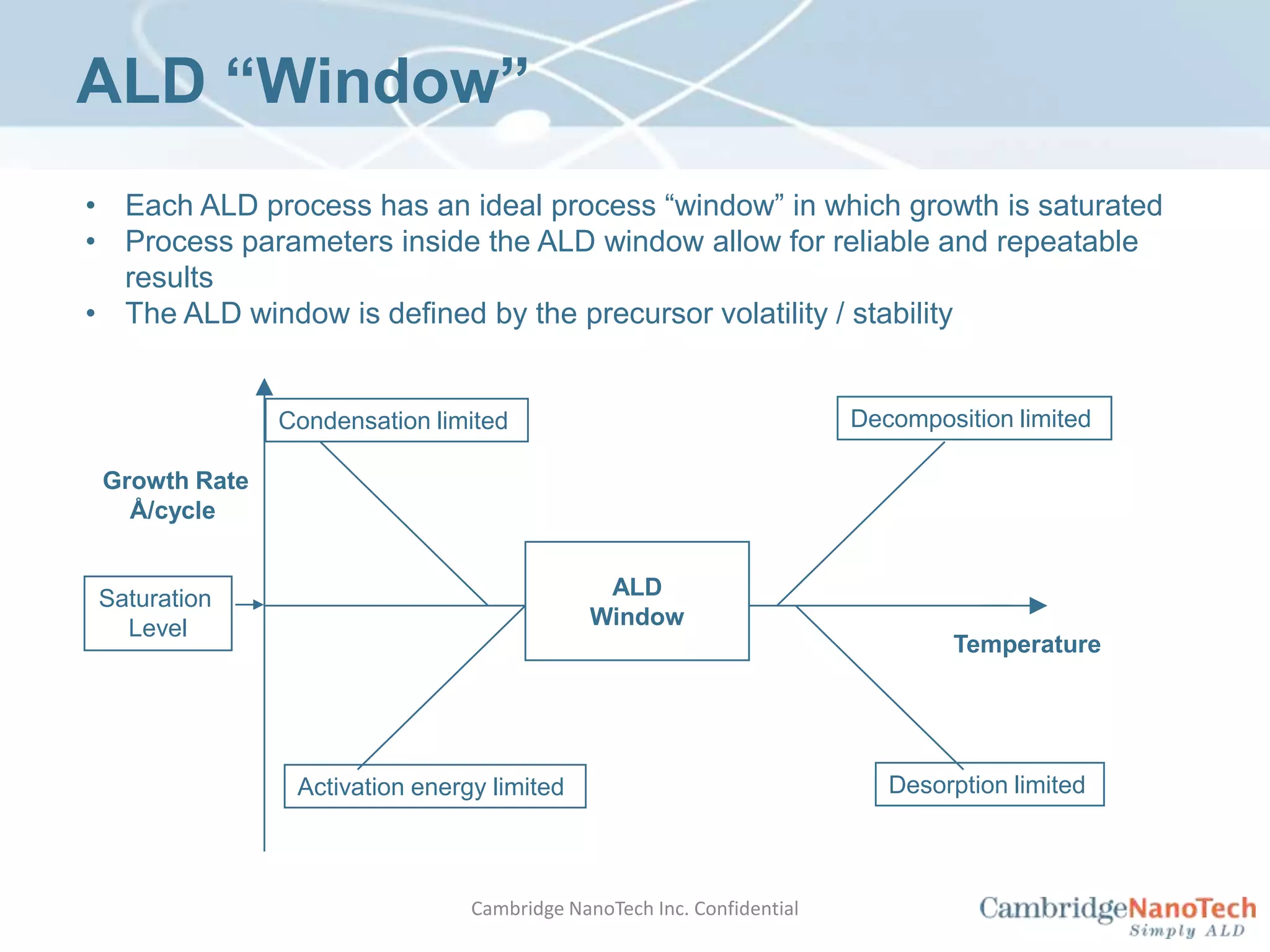 ALD “Window”

• Each ALD process has an ideal process “window” in which growth is saturated
• Process parameters inside the ALD window allow for reliable and repeatable results
• The ALD window is defined by the precursor volatility / stability

Condensation limited

Decomposition limited

Growth Rate
Å/cycle

Saturation Level

ALD Window

Temperature

Activation energy limited

Desorption limited

Cambridge NanoTech Inc. Confidential

CambridgeNanoTech
Simply ALD